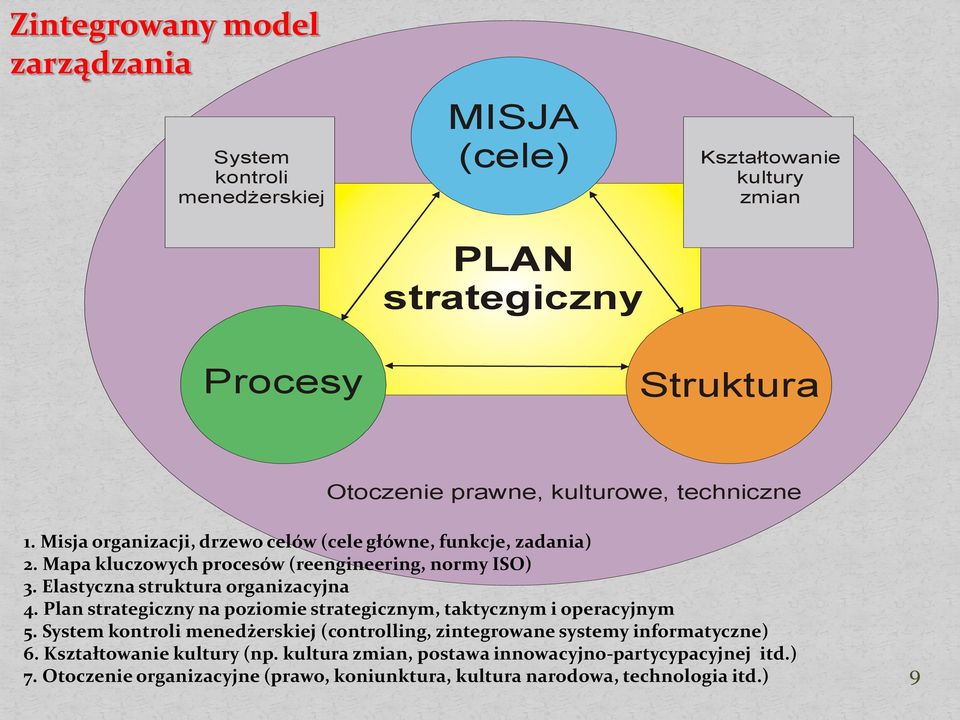 Zintegrowany model zarządzania

System kontroli menedżerskiej

MISJA (cele)

Kształtowanie kultury zmian

PLAN strategiczny

Procesy

Struktura

Otoczenie prawne, kulturowe, techniczne

1. Misja organizacji, drzewo celów (cele główne, funkcje, zadania)
2. Mapa kluczowych procesów (reengineering, normy ISO)
3. Elastyczna struktura organizacyjna
4. Plan strategiczny na poziomie strategicznym, taktycznym i operacyjnym
5. System kontroli menedżerskiej (controlling, zintegrowane systemy informatyczne)
6. Kształtowanie kultury (np. kultura zmian, postawa innowacyjno-partycypacyjnej itd.)
7. Otoczenie organizacyjne (prawo, koniunktura, kultura narodowa, technologia itd.)

9